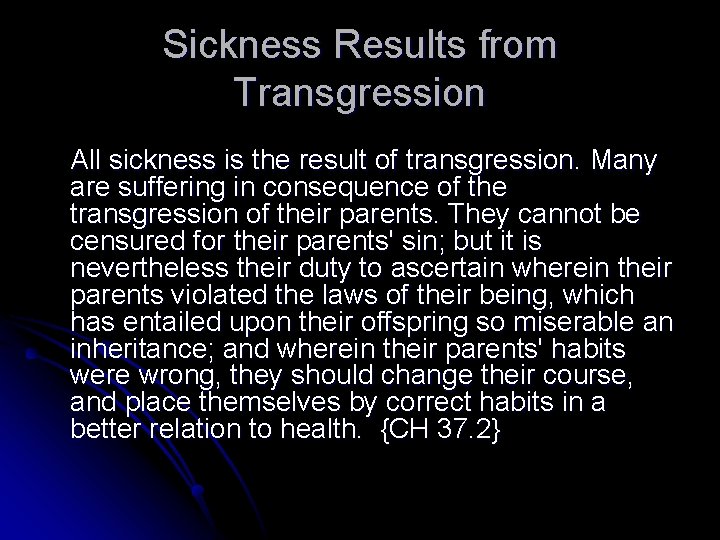 Sickness Results from Transgression

All sickness is the result of transgression. Many are suffering in consequence of the transgression of their parents. They cannot be censured for their parents' sin; but it is nevertheless their duty to ascertain wherein their parents violated the laws of their being, which has entailed upon their offspring so miserable an inheritance; and wherein their parents' habits were wrong, they should change their course, and place themselves by correct habits in a better relation to health. {CH 37.2}